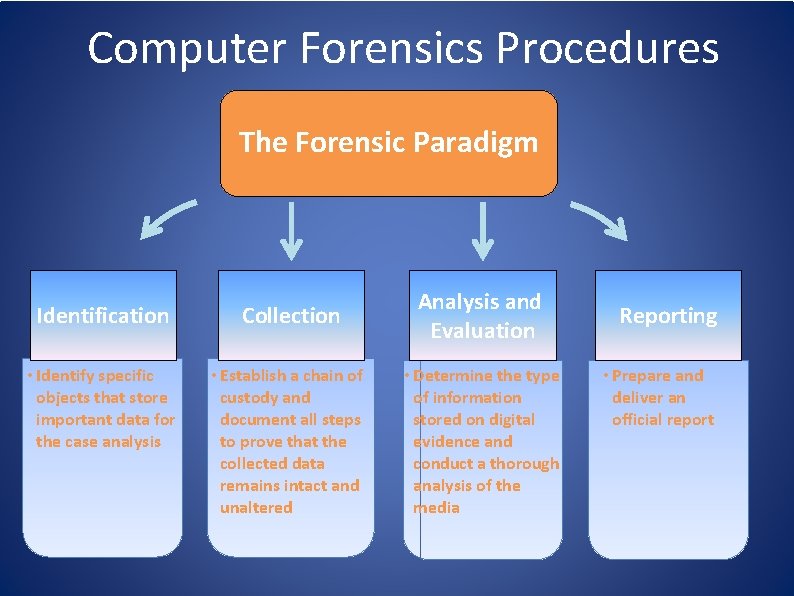 Computer Forensics Procedures

The Forensic Paradigm

Identification

• Identify specific objects that store important data for the case analysis

Collection

• Establish a chain of custody and document all steps to prove that the collected data remains intact and unaltered

Analysis and Evaluation

• Determine the type of information stored on digital evidence and conduct a thorough analysis of the media

Reporting

• Prepare and deliver an official report